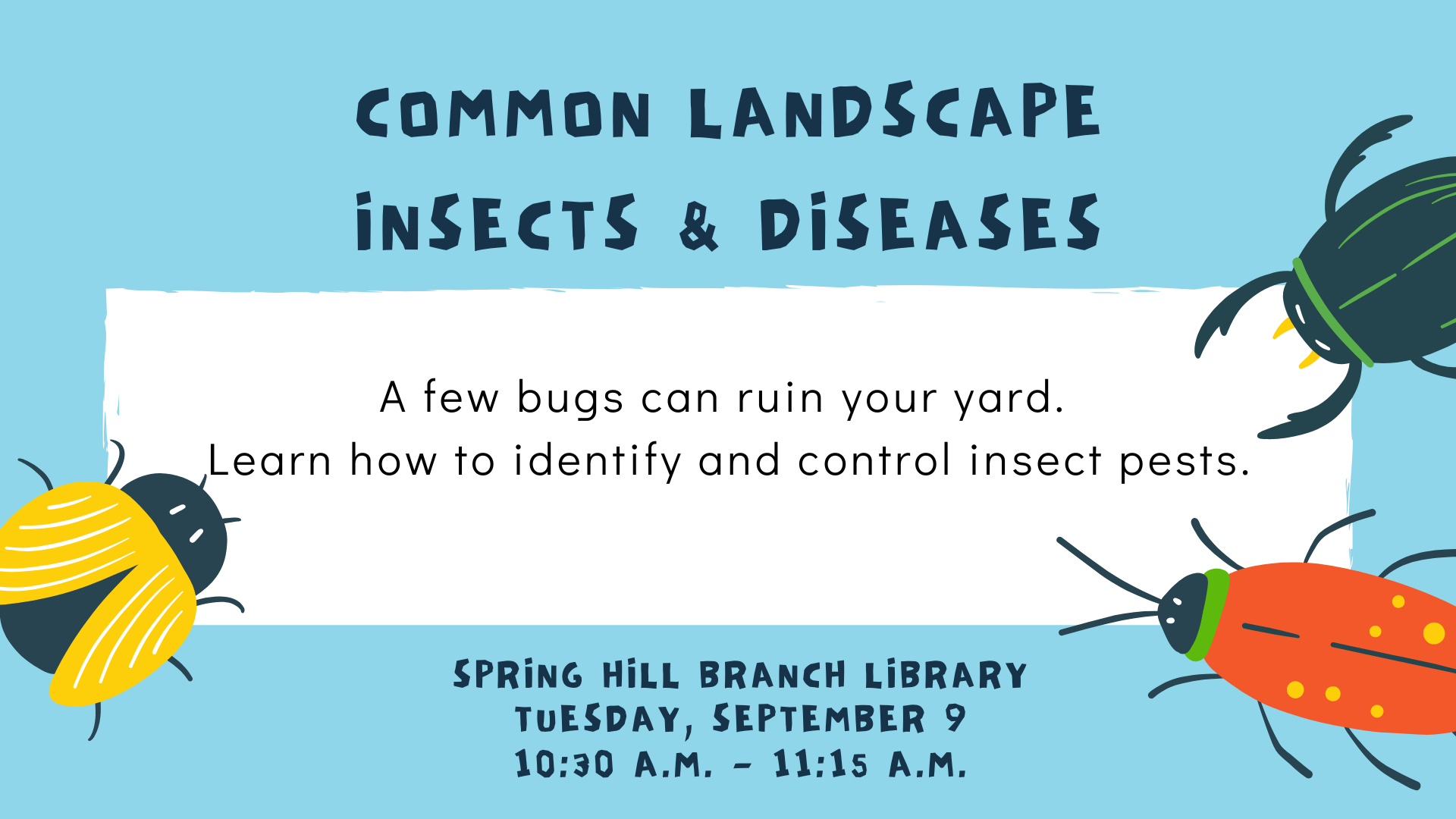 COMMON LANDSCAPE INSECTS & DISEASES

A few bugs can ruin your yard.
Learn how to identify and control insect pests.

SPRING HILL BRANCH LIBRARY
TUESDAY, SEPTEMBER 9
10:30 A.M. - 11:15 A.M.